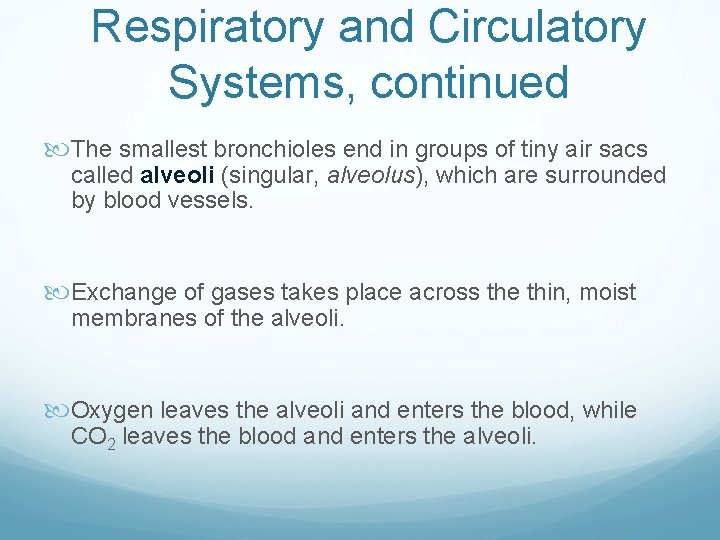 Respiratory and Circulatory Systems, continued

The smallest bronchioles end in groups of tiny air sacs called alveoli (singular, alveolus), which are surrounded by blood vessels.

Exchange of gases takes place across the thin, moist membranes of the alveoli.

Oxygen leaves the alveoli and enters the blood, while $CO_2$ leaves the blood and enters the alveoli.